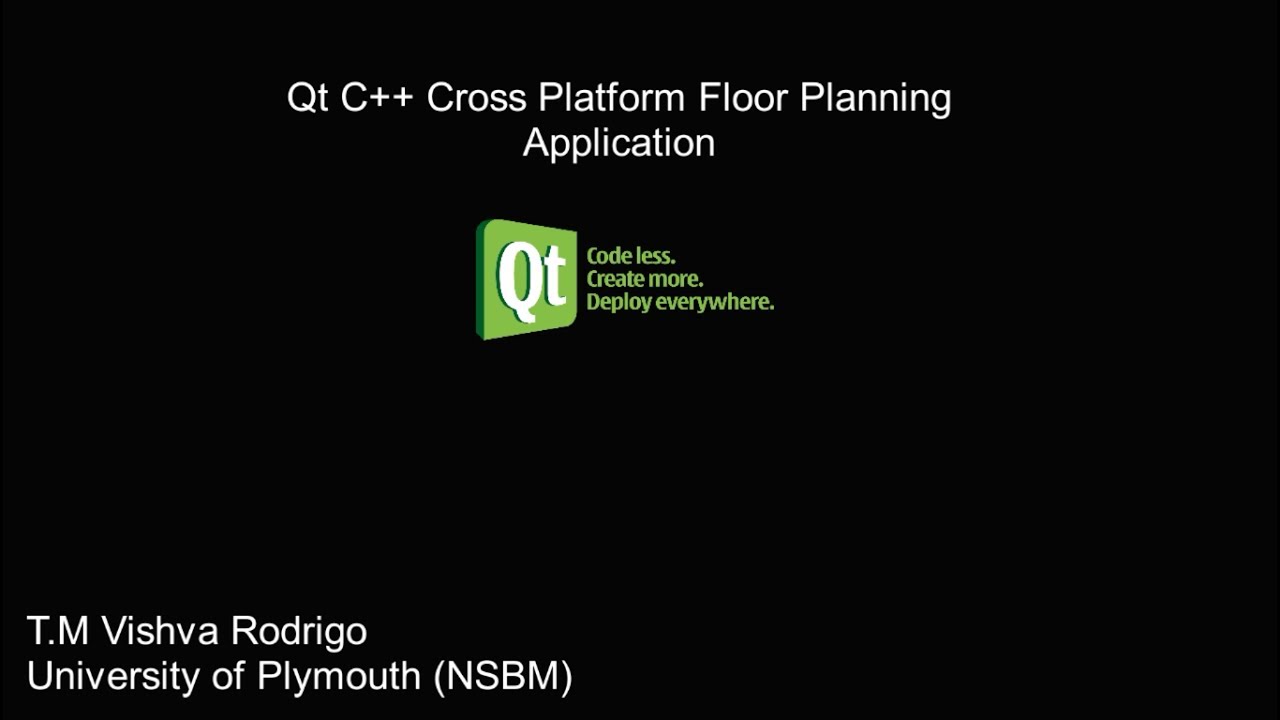 Qt C++ Cross Platform Floor Planning Application

Qt

Code less.
Create more.
Deploy everywhere.

T.M Vishva Rodrigo
University of Plymouth (NSBM)